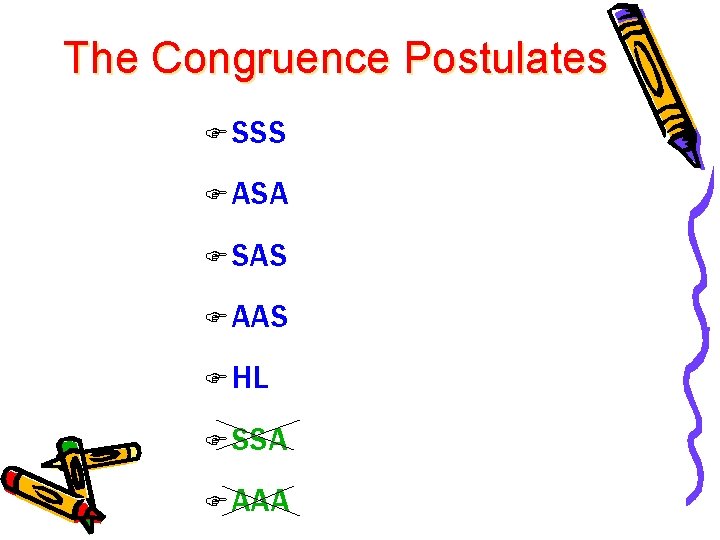 The Congruence Postulates

SSS

ASA

SAS

AAS

HL

SSA

AAA